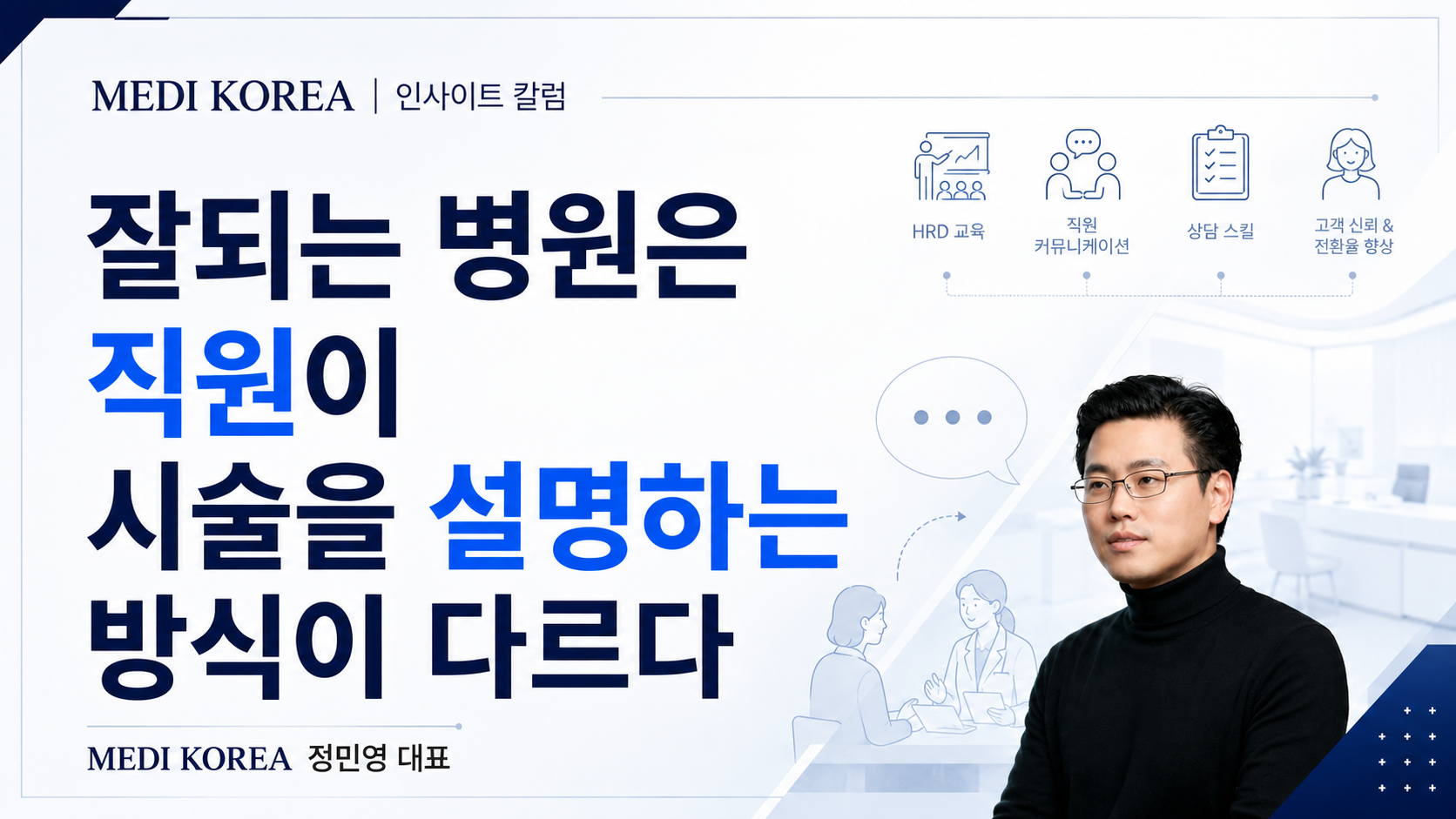 MEDI KOREA | 인사이트 칼럼

HRD 교육

직원 커뮤니케이션

상담 스킬

고객 신뢰 & 전환율 향상

잘되는 병원은
직원이
시술을 설명하는
방식이 다르다

MEDI KOREA 정민영 대표